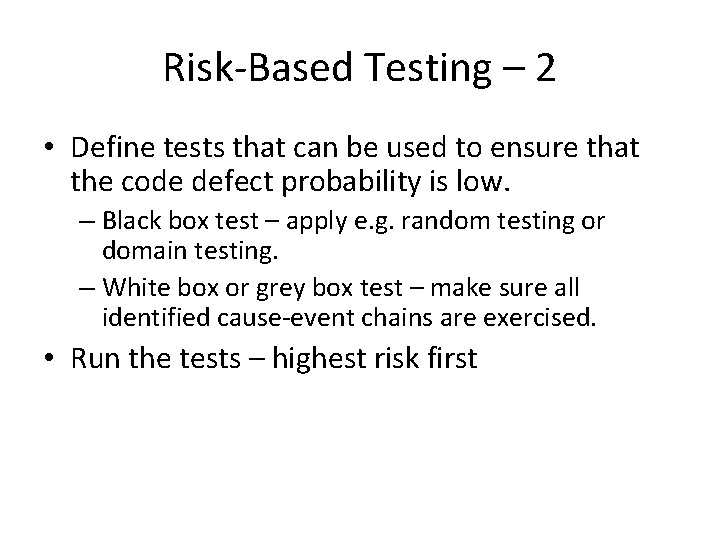 Risk-Based Testing – 2

• Define tests that can be used to ensure that the code defect probability is low.
– Black box test – apply e.g. random testing or domain testing.
– White box or grey box test – make sure all identified cause-event chains are exercised.
• Run the tests – highest risk first